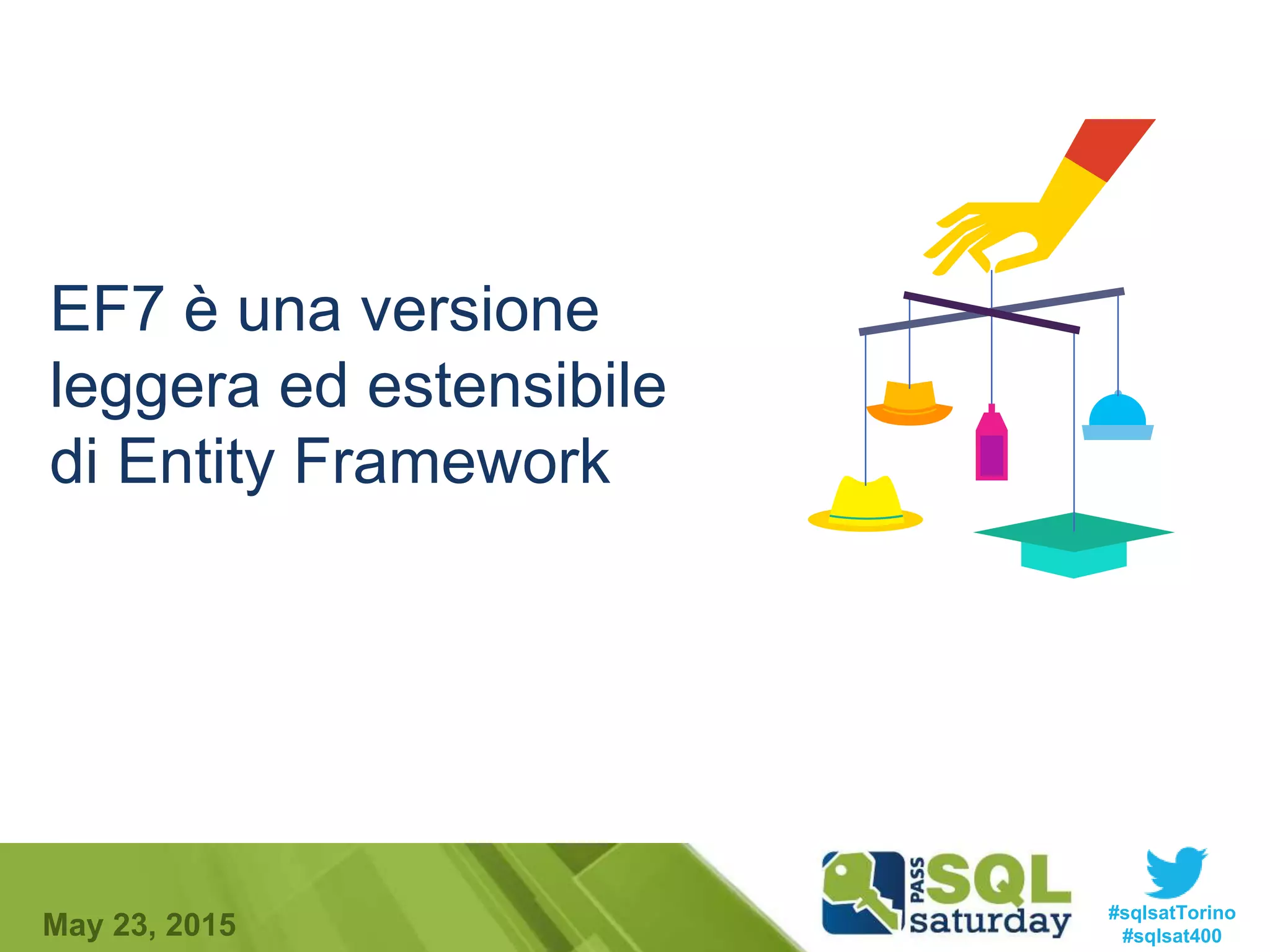 EF7 è una versione leggera ed estensibile di Entity Framework

May 23, 2015

PASS SQL saturday

#sqlsatTorino
#sqlsat400